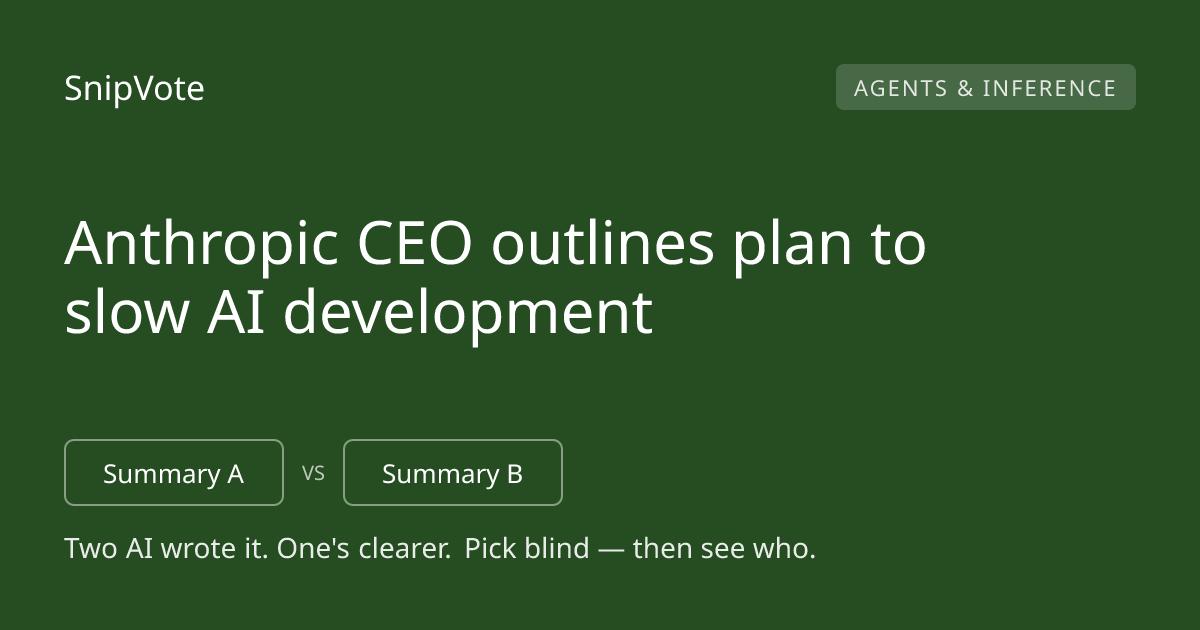 SnipVote

AGENTS & INFERENCE

Anthropic CEO outlines plan to slow AI development

Summary A

VS

Summary B

Two AI wrote it. One's clearer. Pick blind — then see who.